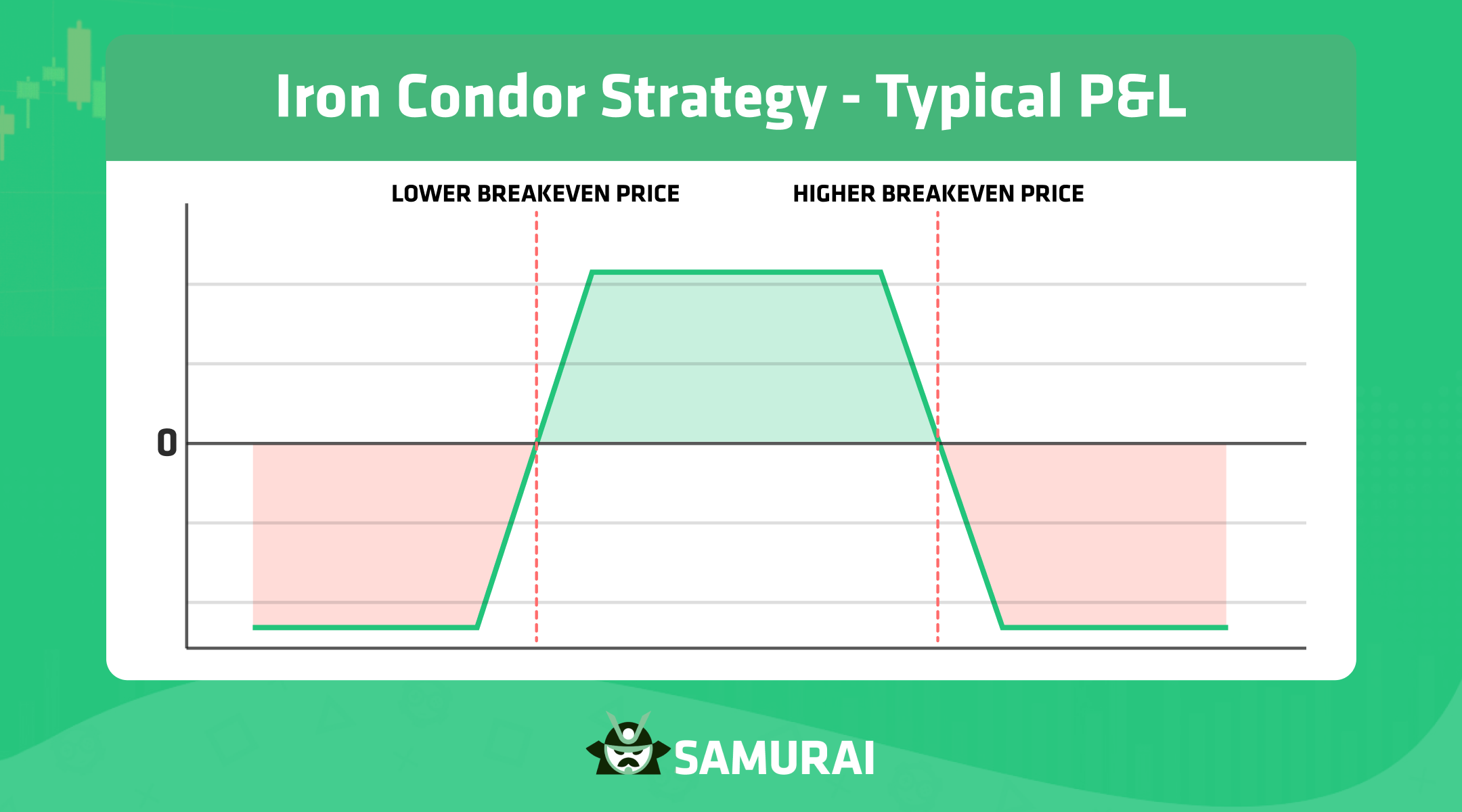 Iron Condor Strategy - Typical P&L

LOWER BREAKEVEN PRICE

HIGHER BREAKEVEN PRICE

0

SAMURAI